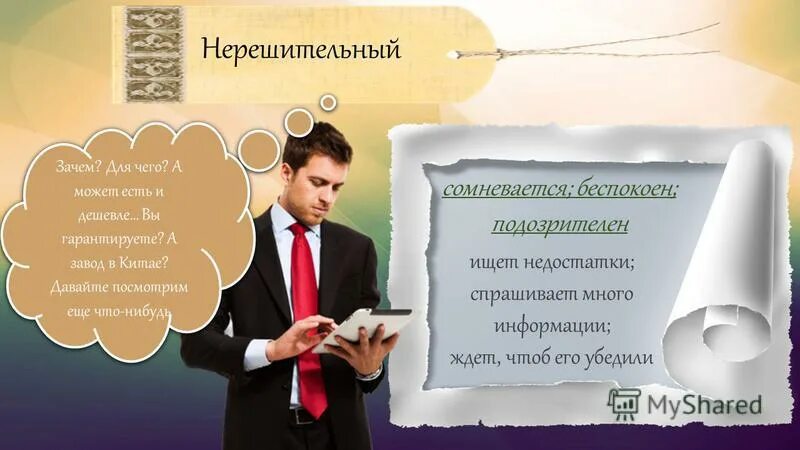 Нерешительный

Зачем? Для чего? А может есть и дешевле... Вы гарантируете? А завод в Китае? Давайте посмотрим еще что-нибудь

сомневается; беспокоен; подозрителен

ищет недостатки; спрашивает много информации; ждет, чтоб его убедили

MyShared